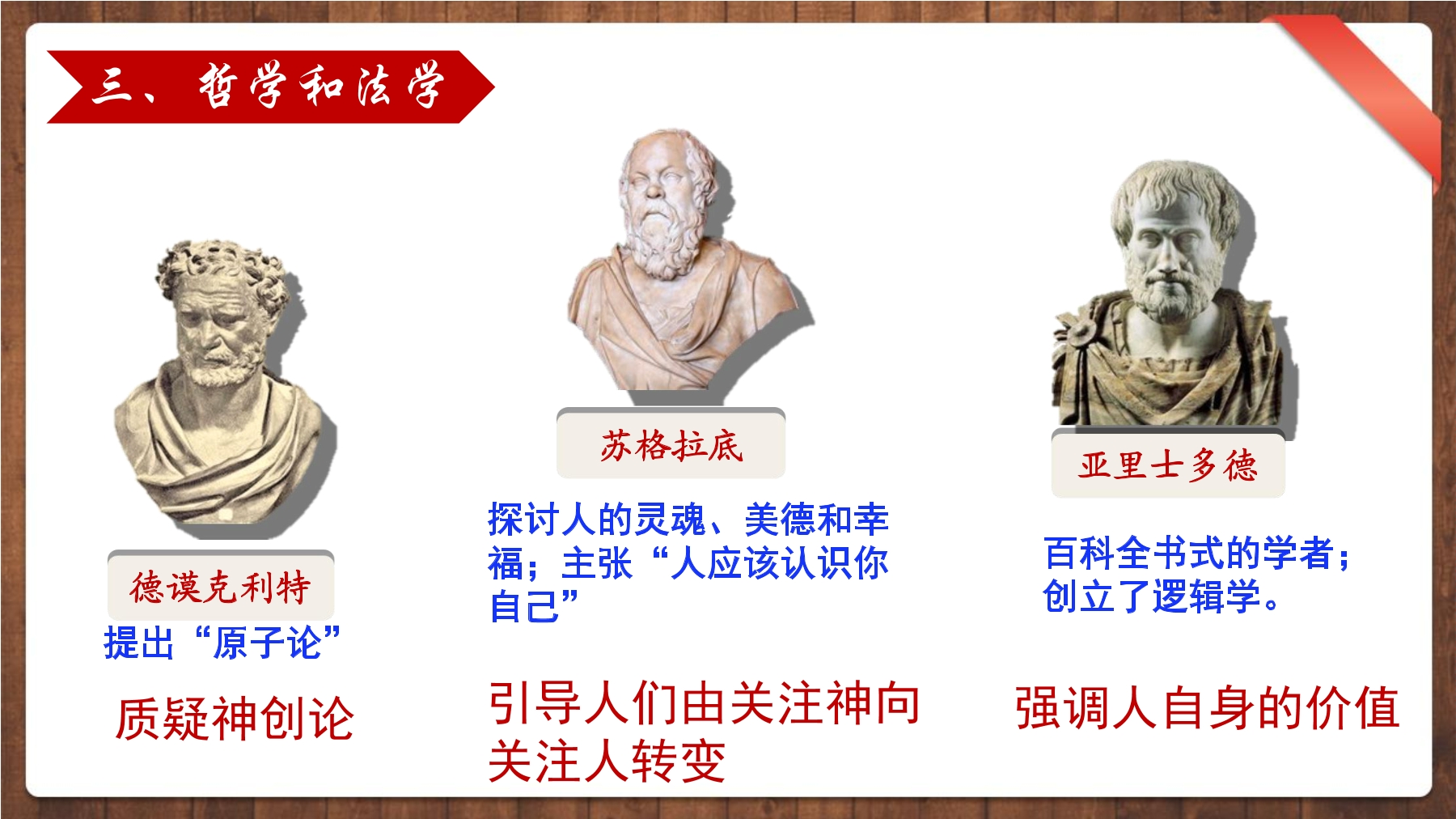 三、哲学和法学

德谟克利特

提出“原子论”

质疑神创论

苏格拉底

探讨人的灵魂、美德和幸福；主张“人应该认识你自己”

引导人们由关注神向关注人转变

亚里士多德

百科全书式的学者；创立了逻辑学。

强调人自身的价值